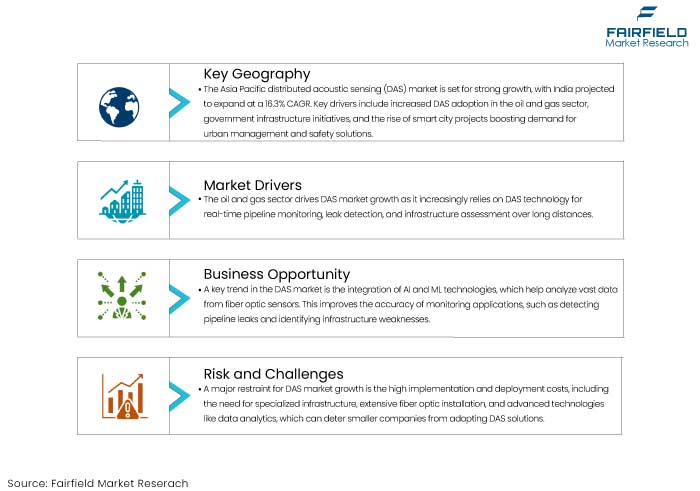 FAIRFIELD
Market Research

Key Geography

• The Asia Pacific distributed acoustic sensing (DAS) market is set for strong growth, with India projected to expand at a 16.3% CAGR. Key drivers include increased DAS adoption in the oil and gas sector, government infrastructure initiatives, and the rise of smart city projects boosting demand for urban management and safety solutions.

Market Drivers

• The oil and gas sector drives DAS market growth as it increasingly relies on DAS technology for real-time pipeline monitoring, leak detection, and infrastructure assessment over long distances.

Business Opportunity

• A key trend in the DAS market is the integration of AI and ML technologies, which help analyze vast data from fiber optic sensors. This improves the accuracy of monitoring applications, such as detecting pipeline leaks and identifying infrastructure weaknesses.

Risk and Challenges

• A major restraint for DAS market growth is the high implementation and deployment costs, including the need for specialized infrastructure, extensive fiber optic installation, and advanced technologies like data analytics, which can deter smaller companies from adopting DAS solutions.

Source: Fairfield Market Reserach